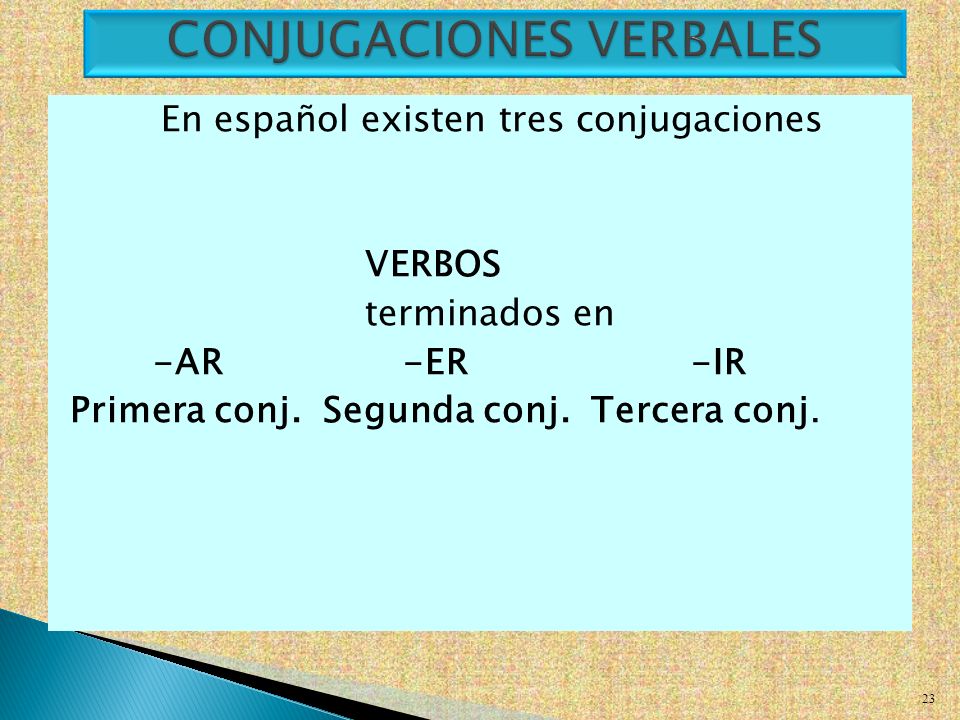 CONJUGACIONES VERBALES

En español existen tres conjugaciones

VERBOS
terminados en

-AR -ER -IR
Primera conj. Segunda conj. Tercera conj.

23